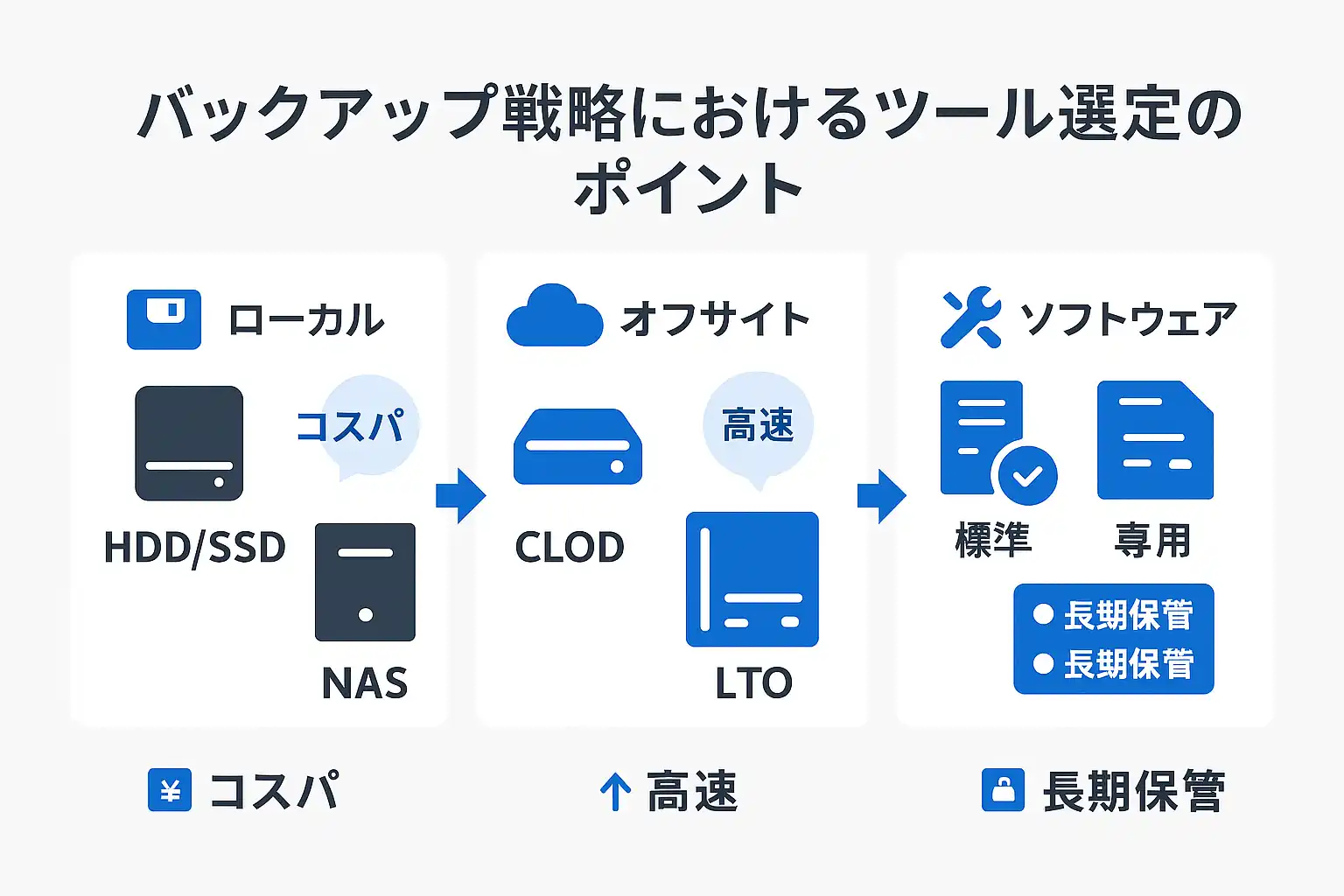 バックアップ戦略におけるツール選定のポイント

ローカル

コスパ

HDD/SSD

NAS

オフサイト

高速

CLOD

LTO

ソフトウェア

標準

専用

● 長期保管
● 長期保管

¥ コスパ

↑ 高速

長期保管